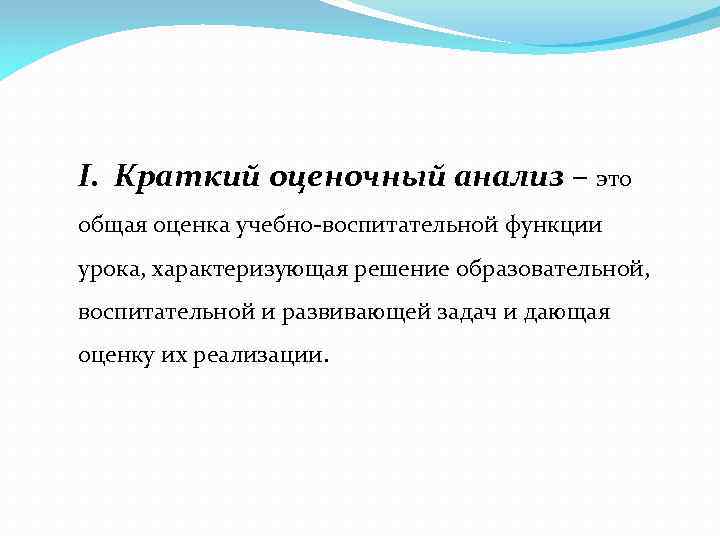 I. Краткий оценочный анализ – это общая оценка учебно-воспитательной функции урока, характеризующая решение образовательной, воспитательной и развивающей задач и дающая оценку их реализации.